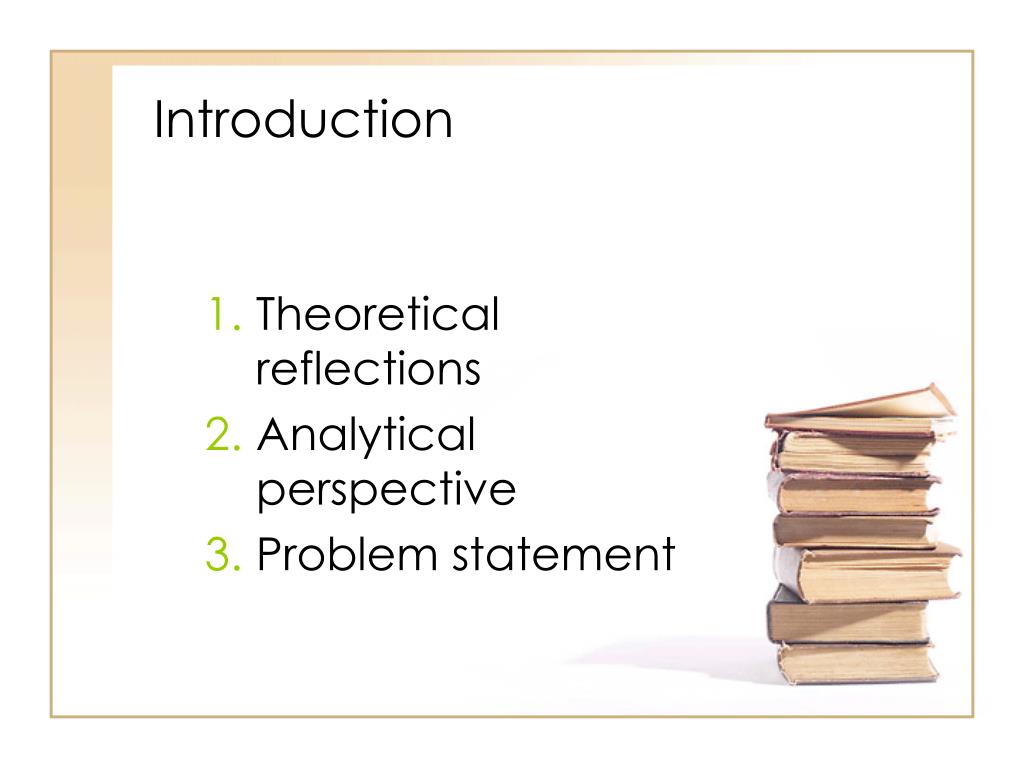 Introduction

1. Theoretical reflections
2. Analytical perspective
3. Problem statement